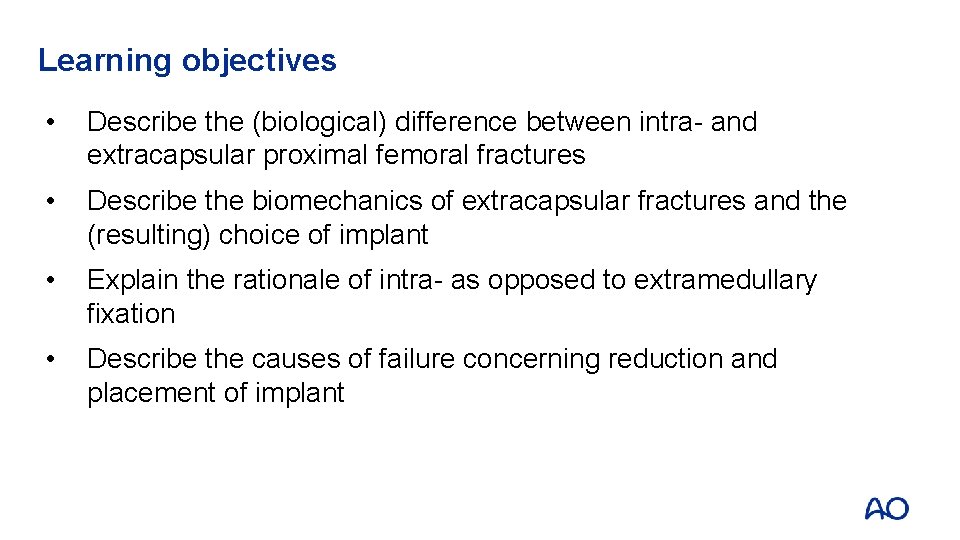 Learning objectives

• Describe the (biological) difference between intra- and extracapsular proximal femoral fractures

• Describe the biomechanics of extracapsular fractures and the (resulting) choice of implant

• Explain the rationale of intra- as opposed to extramedullary fixation

• Describe the causes of failure concerning reduction and placement of implant

AO